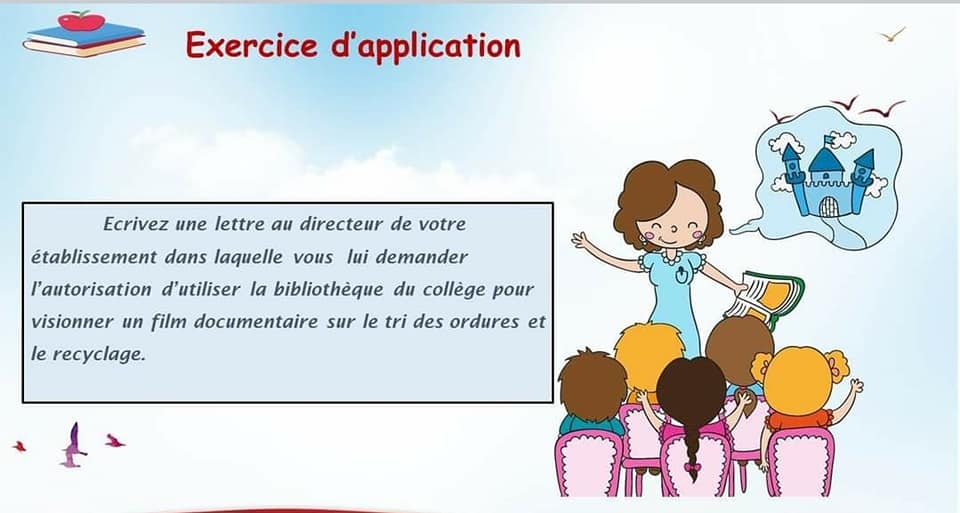 Exercice d'application

Ecrivez une lettre au directeur de votre établissement dans laquelle vous lui demander l'autorisation d'utiliser la bibliothèque du collège pour visionner un film documentaire sur le tri des ordures et le recyclage.